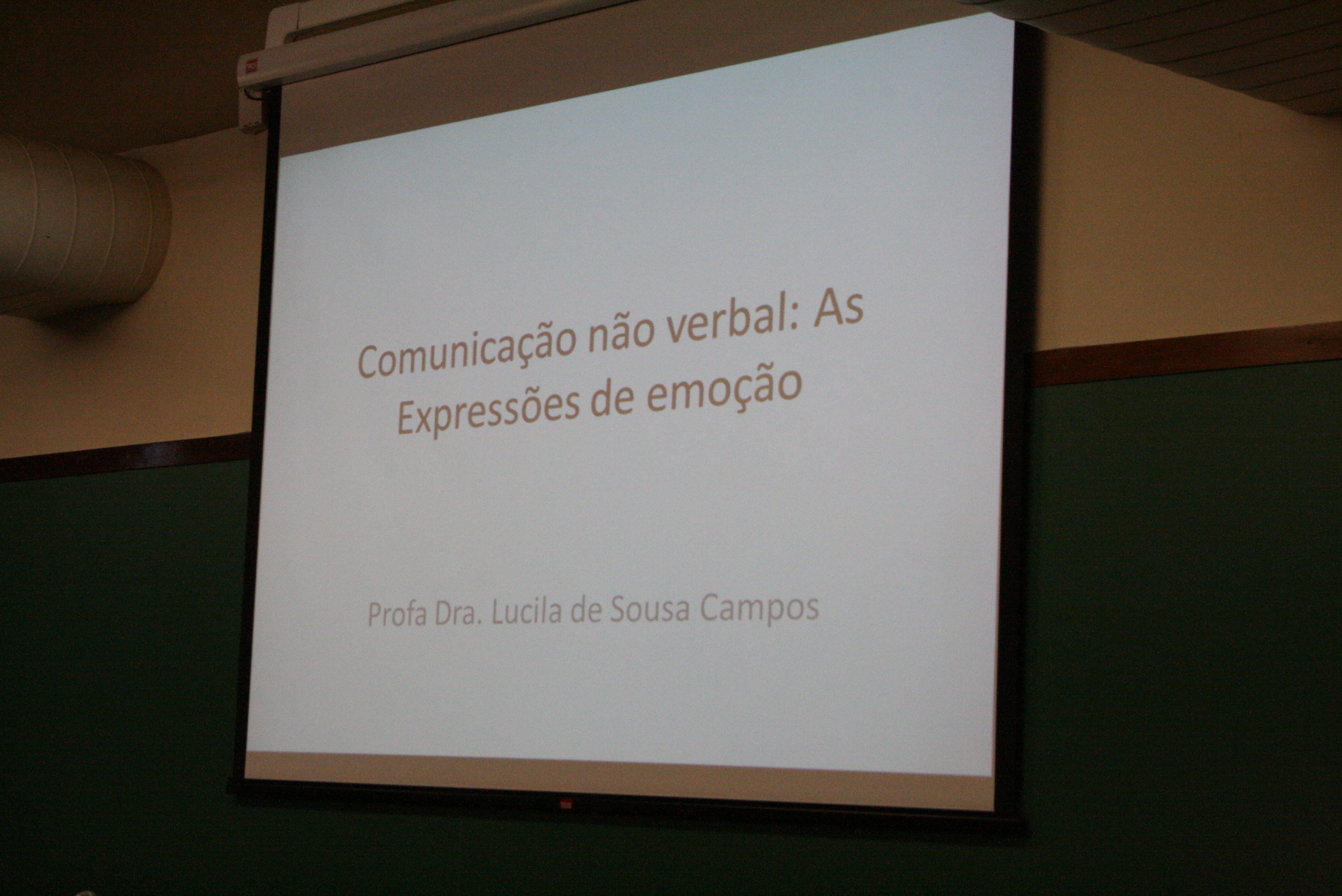 Comunicação não verbal: As Expressões de emoção

Profa Dra. Lucila de Sousa Campos